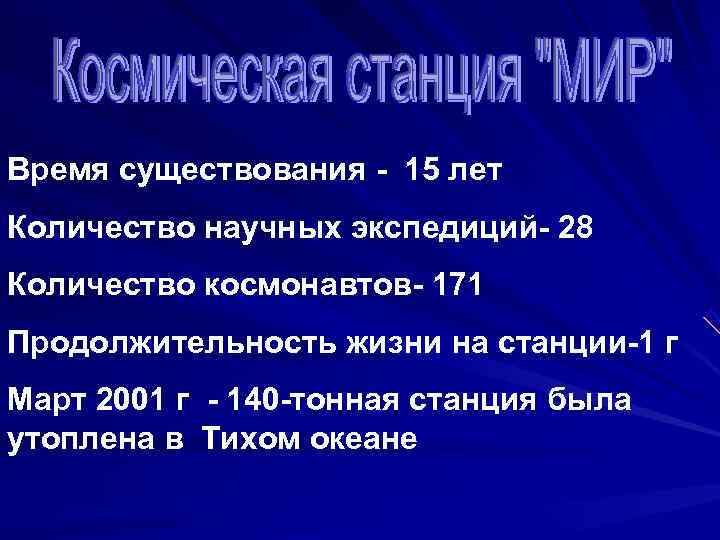 Космическая станция "МИР"

Время существования - 15 лет

Количество научных экспедиций- 28

Количество космонавтов- 171

Продолжительность жизни на станции-1 г

Март 2001 г - 140-тонная станция была утоплена в Тихом океане